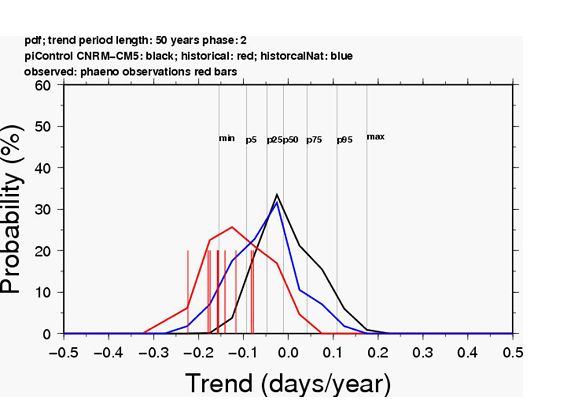 pdf; trend period length: 50 years phase: 2
piControl CNRM-CM5: black; historical: red; historcalNat: blue
observed: phaeno observations red bars

Probability (%)

60
50
40
30
20
10
0

min p5 p25 p50 p75 p95 max

−0.5 −0.4 −0.3 −0.2 −0.1 0.0 0.1 0.2 0.3 0.4 0.5

Trend (days/year)